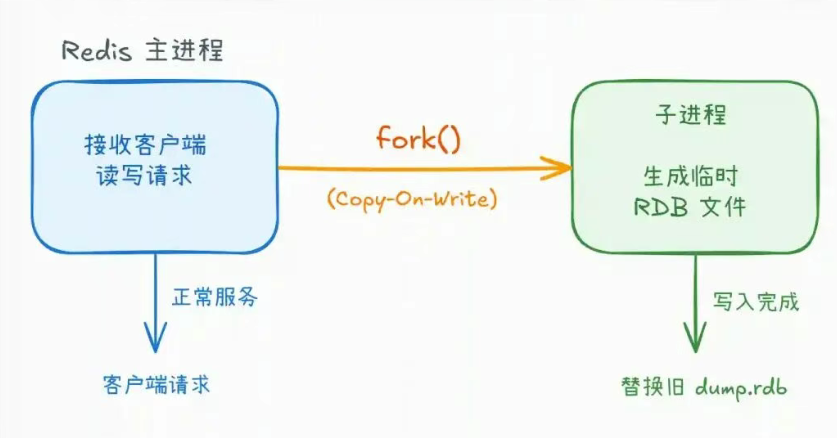 Redis 主进程

接收客户端
读写请求

fork()

(Copy-On-Write)

子进程

生成临时
RDB 文件

正常服务

客户端请求

写入完成

替换旧 dump.rdb